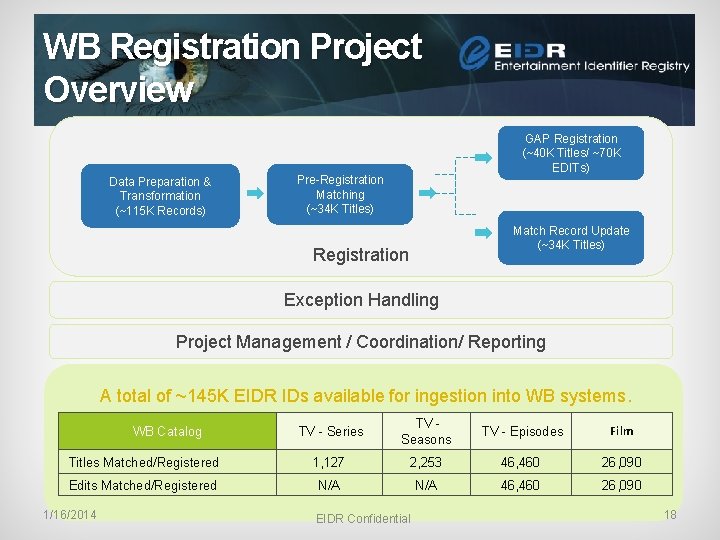 WB Registration Project Overview

EIDR Entertainment Identifier Registry

Data Preparation & Transformation (~115K Records)

Pre-Registration Matching (~34K Titles)

GAP Registration (~40K Titles/ ~70K EDITs)

Match Record Update (~34K Titles)

Registration

Exception Handling

Project Management / Coordination/ Reporting

A total of ~145K EIDR IDs available for ingestion into WB systems.

| WB Catalog | TV - Series | TV - Seasons | TV - Episodes | Film |
|---|---|---|---|---|
| Titles Matched/Registered | 1,127 | 2,253 | 46,460 | 26,090 |
| Edits Matched/Registered | N/A | N/A | 46,460 | 26,090 |

1/16/2014

EIDR Confidential

18